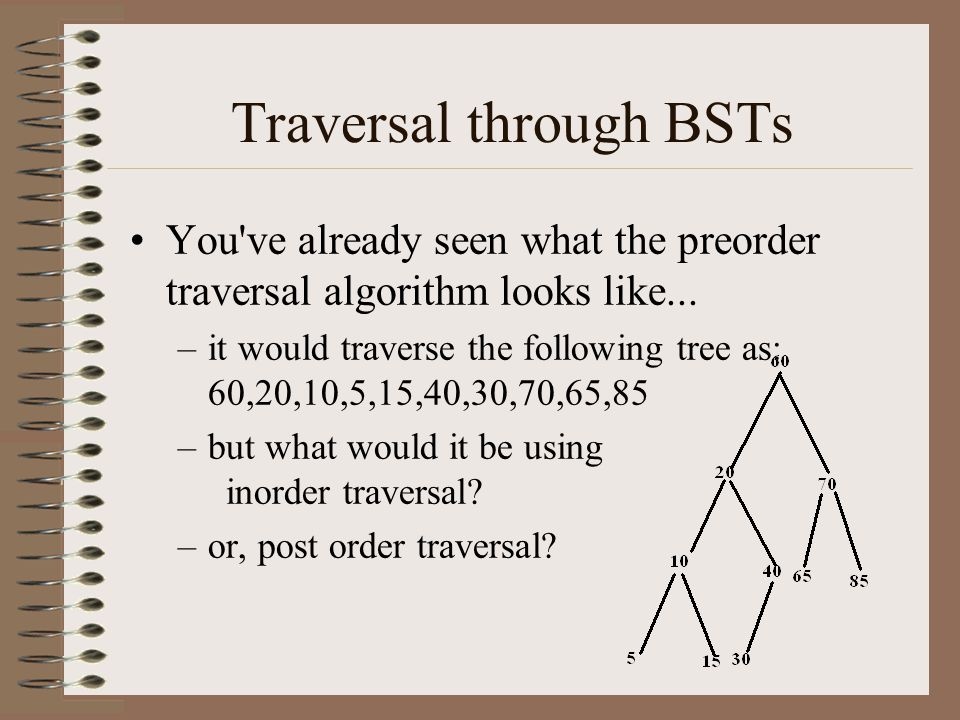 Traversal through BSTs

• You've already seen what the preorder traversal algorithm looks like...
– it would traverse the following tree as: 60,20,10,5,15,40,30,70,65,85
– but what would it be using inorder traversal?
– or, post order traversal?

60
20
70
10
40
65
85
5
15
30